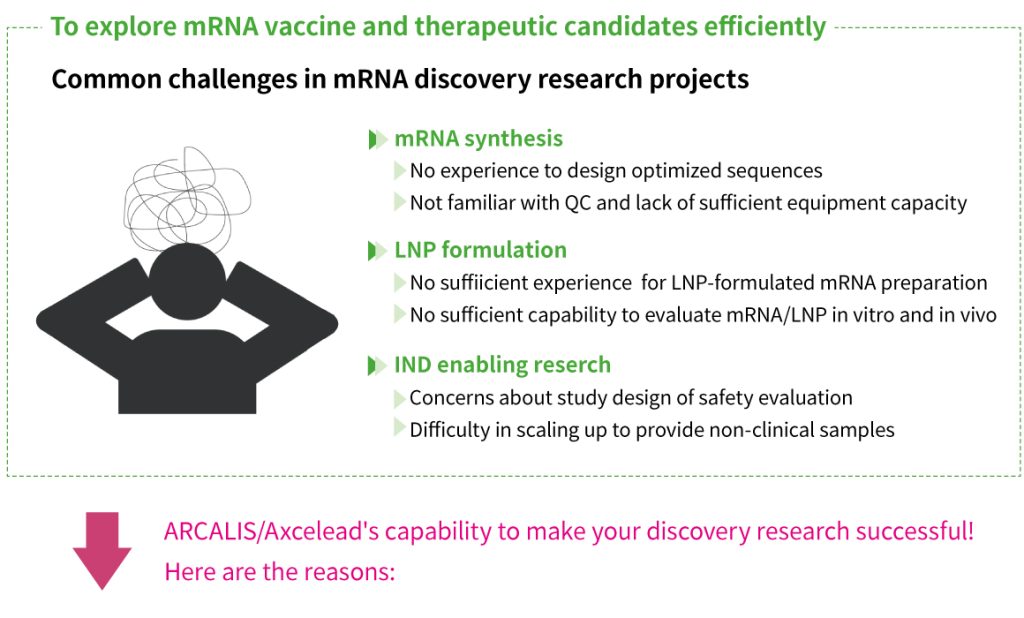 To explore mRNA vaccine and therapeutic candidates efficiently

Common challenges in mRNA discovery research projects

mRNA synthesis

No experience to design optimized sequences

Not familiar with QC and lack of sufficient equipment capacity

LNP formulation

No suffiicient experience for LNP-formulated mRNA preparation

No sufficient capability to evaluate mRNA/LNP in vitro and in vivo

IND enabling reserch

Concerns about study design of safety evaluation

Difficulty in scaling up to provide non-clinical samples

ARCALIS/Axcelead's capability to make your discovery research successful!
Here are the reasons: